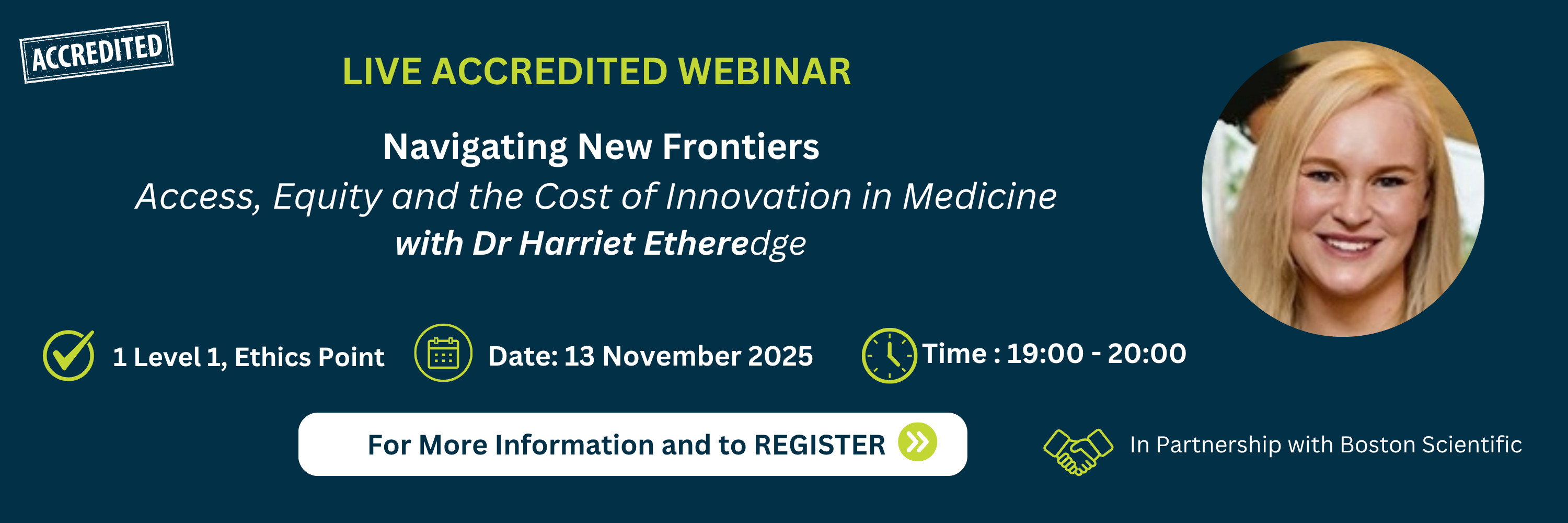 ACCREDITED

LIVE ACCREDITED WEBINAR

Navigating New Frontiers
Access, Equity and the Cost of Innovation in Medicine
with Dr Harriet Etheredge

1 Level 1, Ethics Point

Date: 13 November 2025

Time : 19:00 - 20:00

For More Information and to REGISTER

In Partnership with Boston Scientific